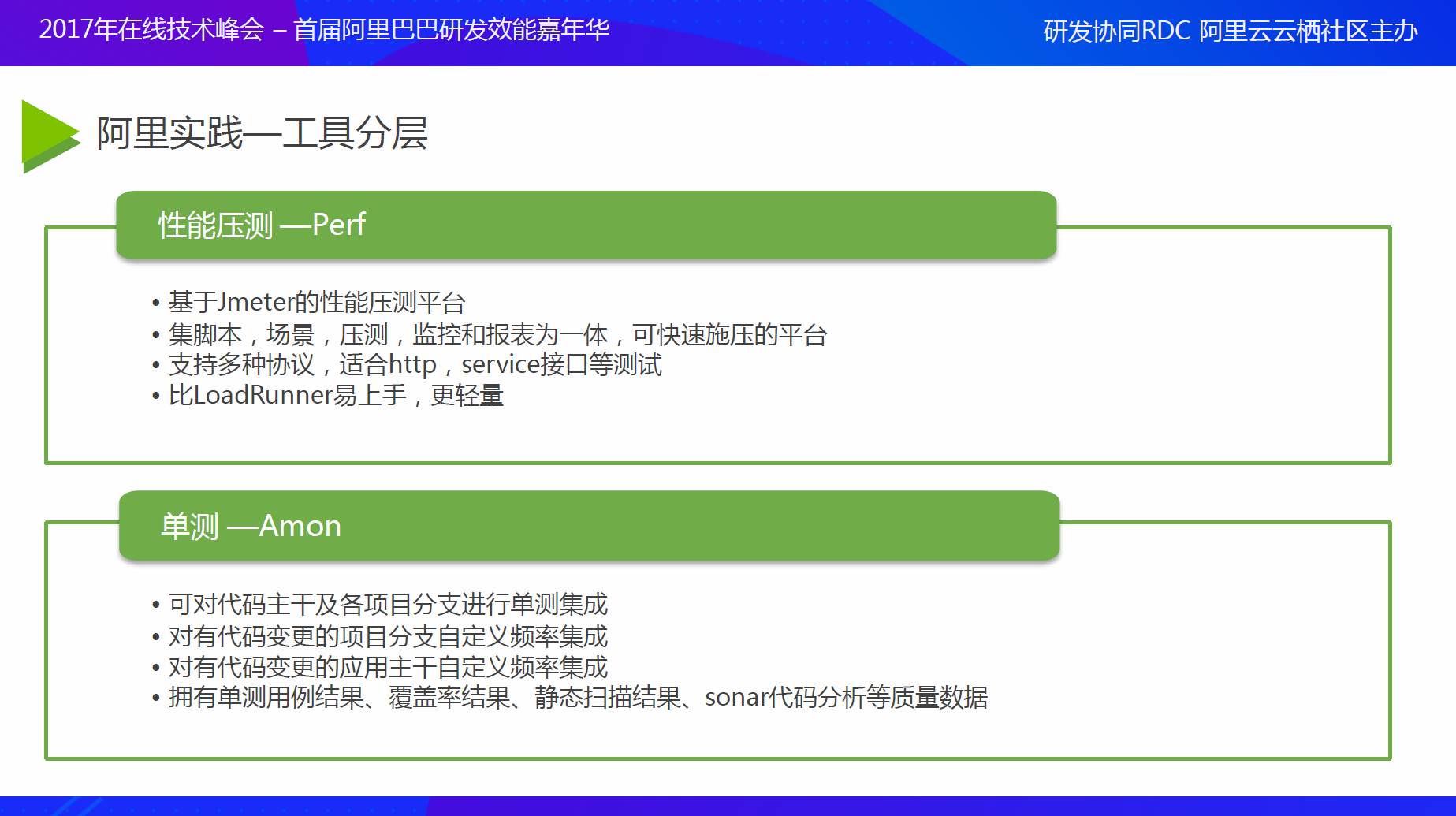 2017年在线技术峰会 – 首届阿里巴巴研发效能嘉年华

研发协同RDC 阿里云云栖社区主办

阿里实践—工具分层

性能压测 —Perf

• 基于Jmeter的性能压测平台
• 集脚本，场景，压测，监控和报表为一体，可快速施压的平台
• 支持多种协议，适合http，service接口等测试
• 比LoadRunner易上手，更轻量

单测 —Amon

• 可对代码主干及各项目分支进行单测集成
• 对有代码变更的项目分支自定义频率集成
• 对有代码变更的应用主干自定义频率集成
• 拥有单测用例结果、覆盖率结果、静态扫描结果、sonar代码分析等质量数据